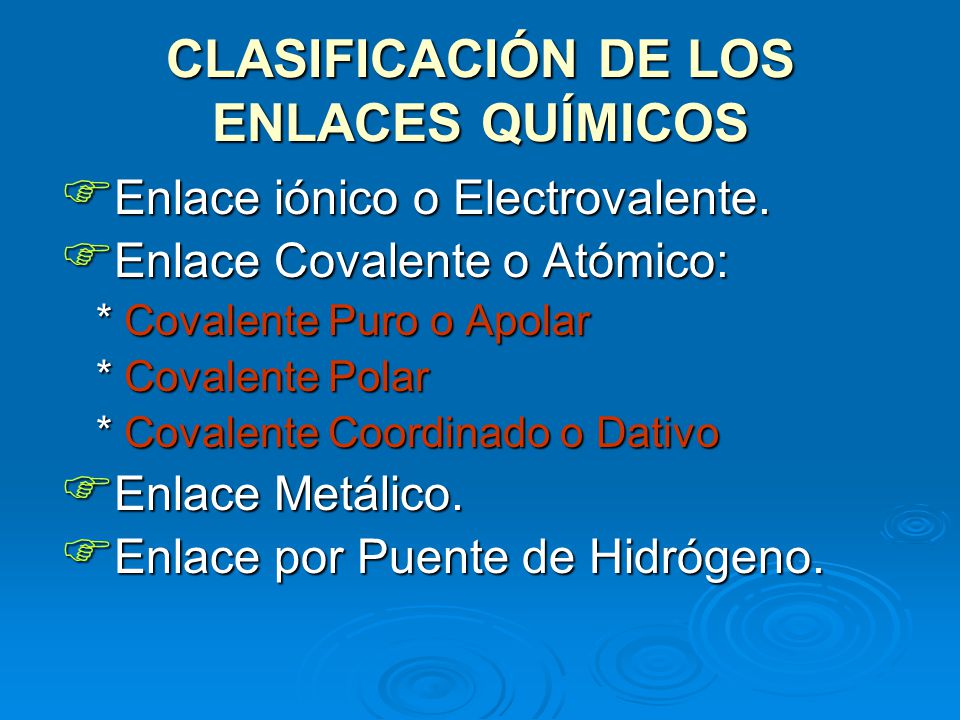 CLASIFICACIÓN DE LOS ENLACES QUÍMICOS

Enlace iónico o Electrovalente.

Enlace Covalente o Atómico:

* Covalente Puro o Apolar

* Covalente Polar

* Covalente Coordinado o Dativo

Enlace Metálico.

Enlace por Puente de Hidrógeno.